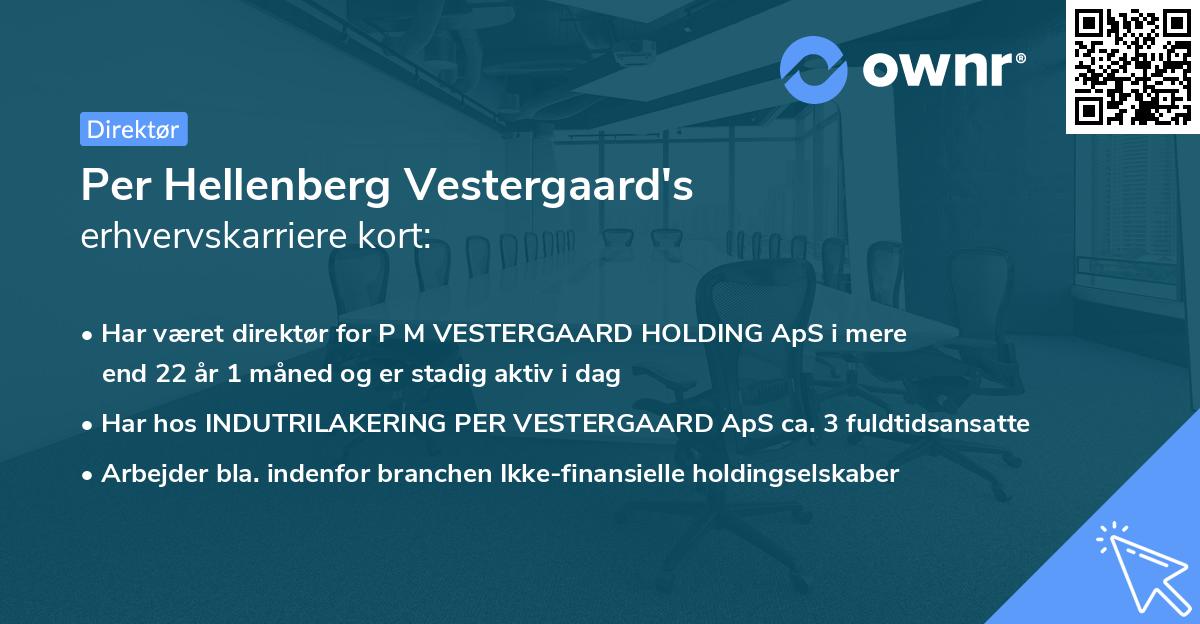 ownr®

Direktør

Per Hellenberg Vestergaard's
erhvervskarriere kort:

• Har været direktør for P M VESTERGAARD HOLDING ApS i mere end 22 år 1 måned og er stadig aktiv i dag
• Har hos INDUTRILAKERING PER VESTERGAARD ApS ca. 3 fuldtidsansatte
• Arbejder bla. indenfor branchen Ikke-finansielle holdingselskaber